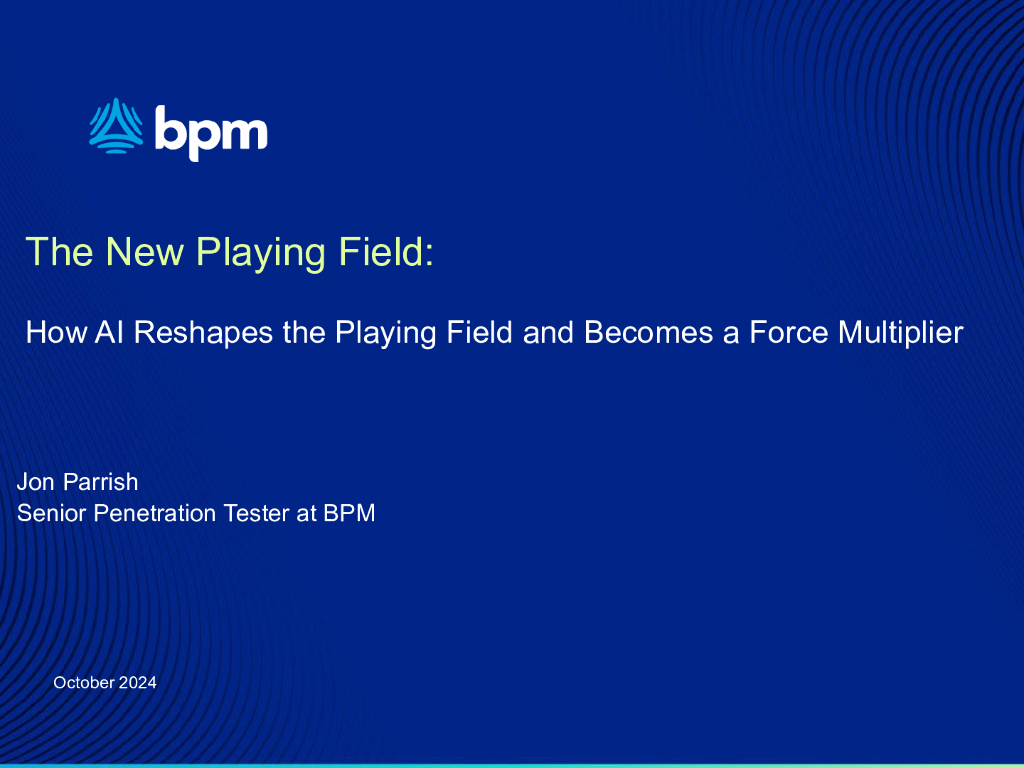 bpm

The New Playing Field:

How AI Reshapes the Playing Field and Becomes a Force Multiplier

Jon Parrish
Senior Penetration Tester at BPM

October 2024